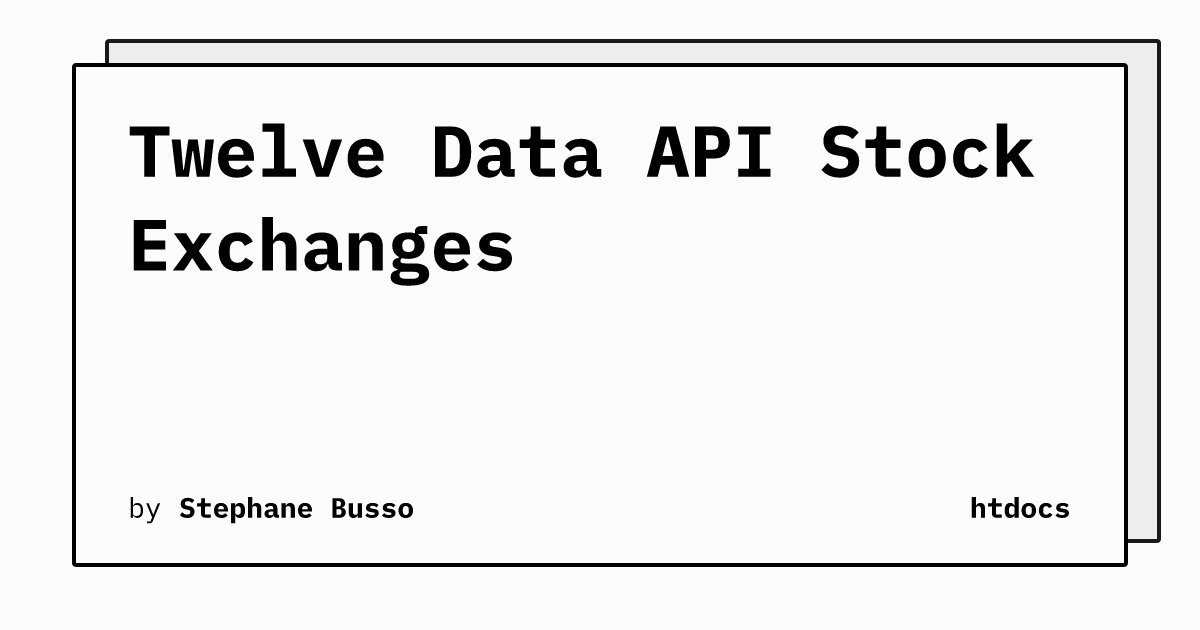 Twelve Data API Stock Exchanges

by Stephane Busso

htdocs